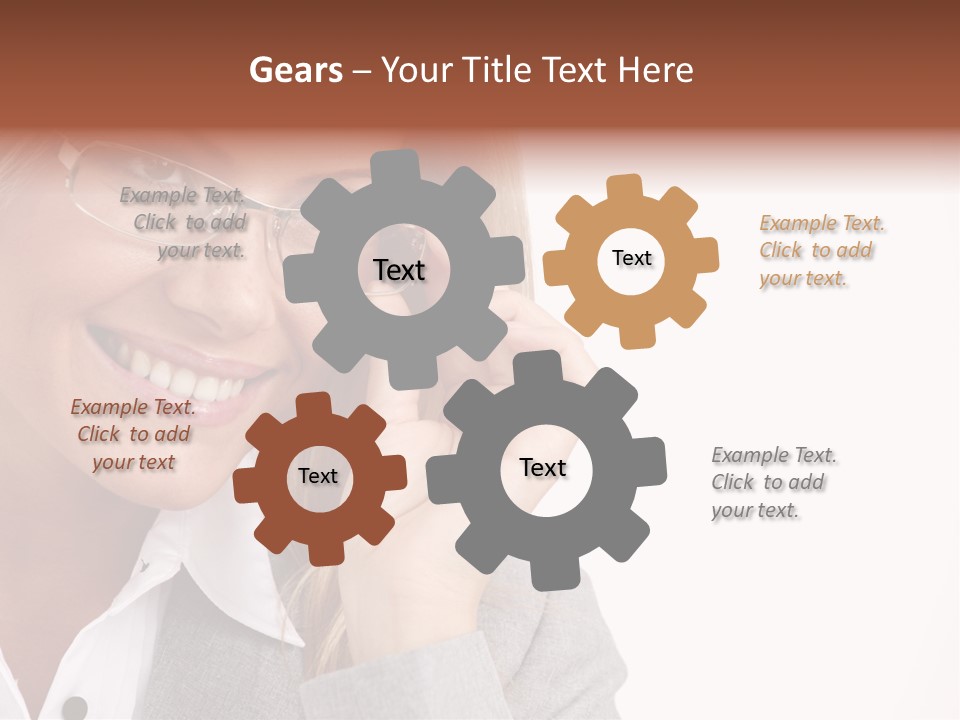 Gears – Your Title Text Here

Example Text. Click to add your text.

Text

Text

Example Text. Click to add your text.

Example Text. Click to add your text

Text

Text

Example Text. Click to add your text.